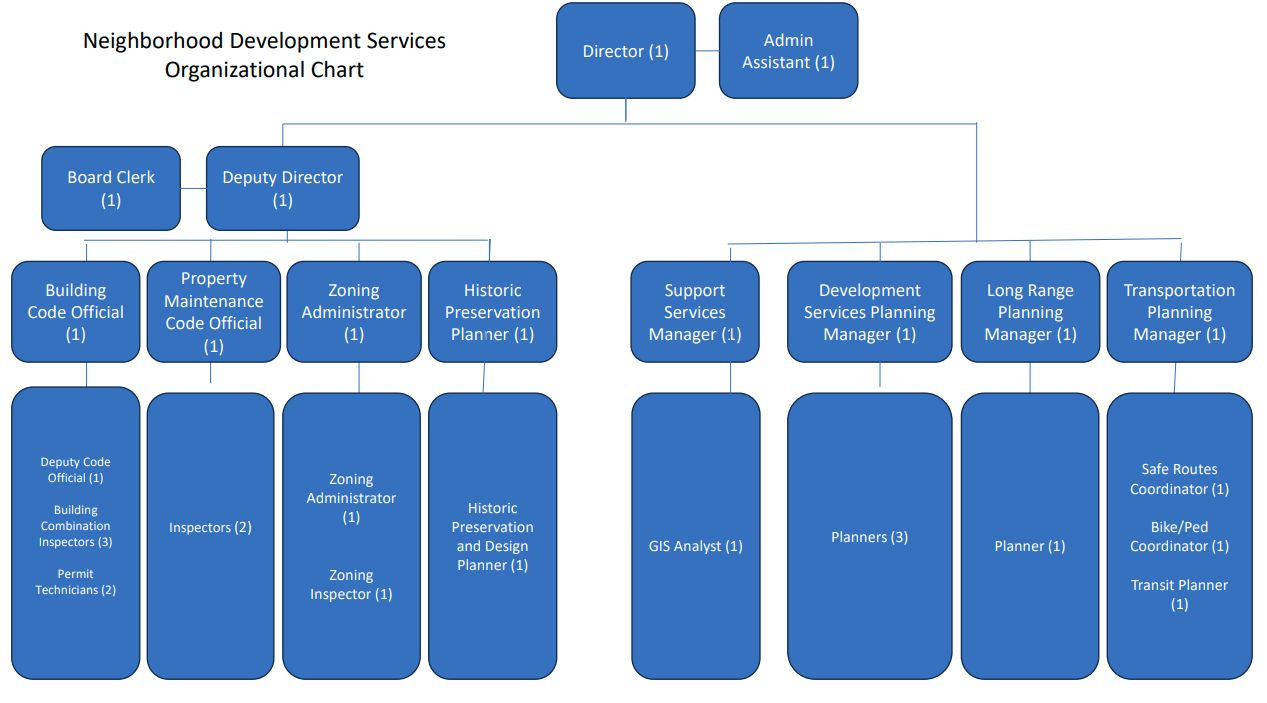 Neighborhood Development Services
Organizational Chart

Director (1)

Admin Assistant (1)

Board Clerk (1)

Deputy Director (1)

Building Code Official (1)

Property Maintenance Code Official (1)

Zoning Administrator (1)

Historic Preservation Planner (1)

Support Services Manager (1)

Development Services Planning Manager (1)

Long Range Planning Manager (1)

Transportation Planning Manager (1)

Deputy Code Official (1)

Building Combination Inspectors (3)

Permit Technicians (2)

Inspectors (2)

Zoning Administrator (1)

Zoning Inspector (1)

Historic Preservation and Design Planner (1)

GIS Analyst (1)

Planners (3)

Planner (1)

Safe Routes Coordinator (1)

Bike/Ped Coordinator (1)

Transit Planner (1)